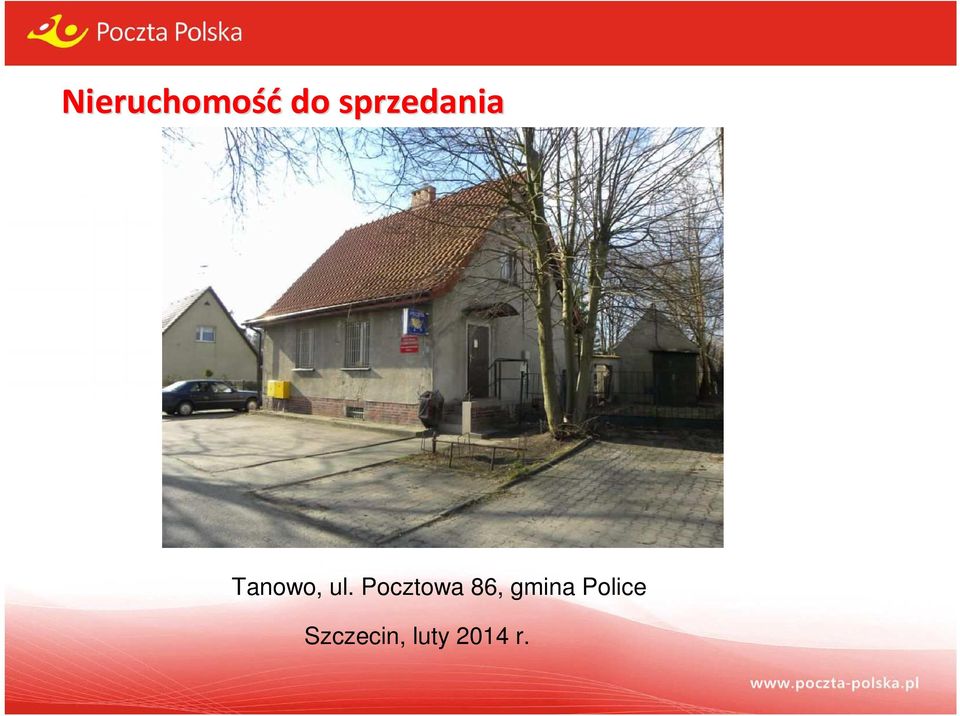 Poczta Polska

Nieruchomość do sprzedania

Tanowo, ul. Pocztowa 86, gmina Police

Szczecin, luty 2014 r.

www.poczta-polska.pl